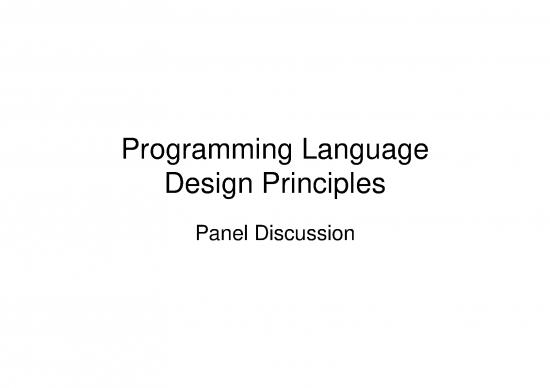 Programming Language Design Principles

Panel Discussion